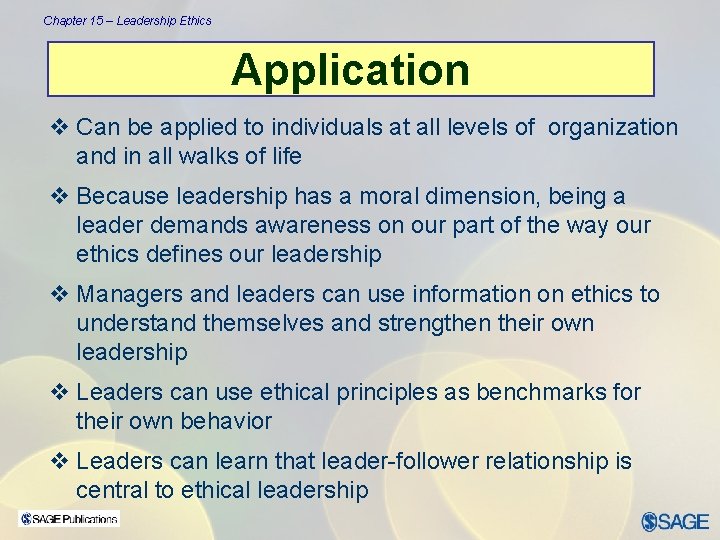 Chapter 15 – Leadership Ethics

Application

❖ Can be applied to individuals at all levels of organization and in all walks of life

❖ Because leadership has a moral dimension, being a leader demands awareness on our part of the way our ethics defines our leadership

❖ Managers and leaders can use information on ethics to understand themselves and strengthen their own leadership

❖ Leaders can use ethical principles as benchmarks for their own behavior

❖ Leaders can learn that leader-follower relationship is central to ethical leadership

SAGE Publications

SAGE